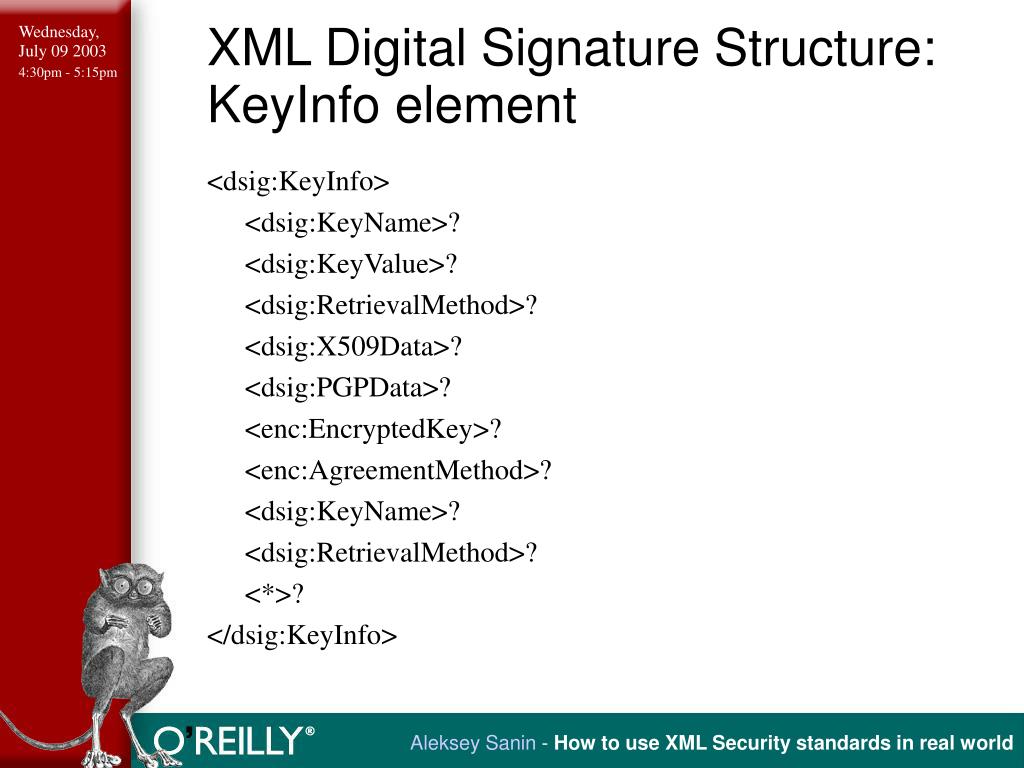 Wednesday, July 09 2003
4:30pm - 5:15pm

XML Digital Signature Structure: KeyInfo element

<dsig:KeyInfo>
<dsig:KeyName>?
<dsig:KeyValue>?
<dsig:RetrievalMethod>?
<dsig:X509Data>?
<dsig:PGPData>?
<enc:EncryptedKey>?
<enc:AgreementMethod>?
<dsig:KeyName>?
<dsig:RetrievalMethod>?
<*>?
</dsig:KeyInfo>

O'REILLY®

Aleksey Sanin - How to use XML Security standards in real world